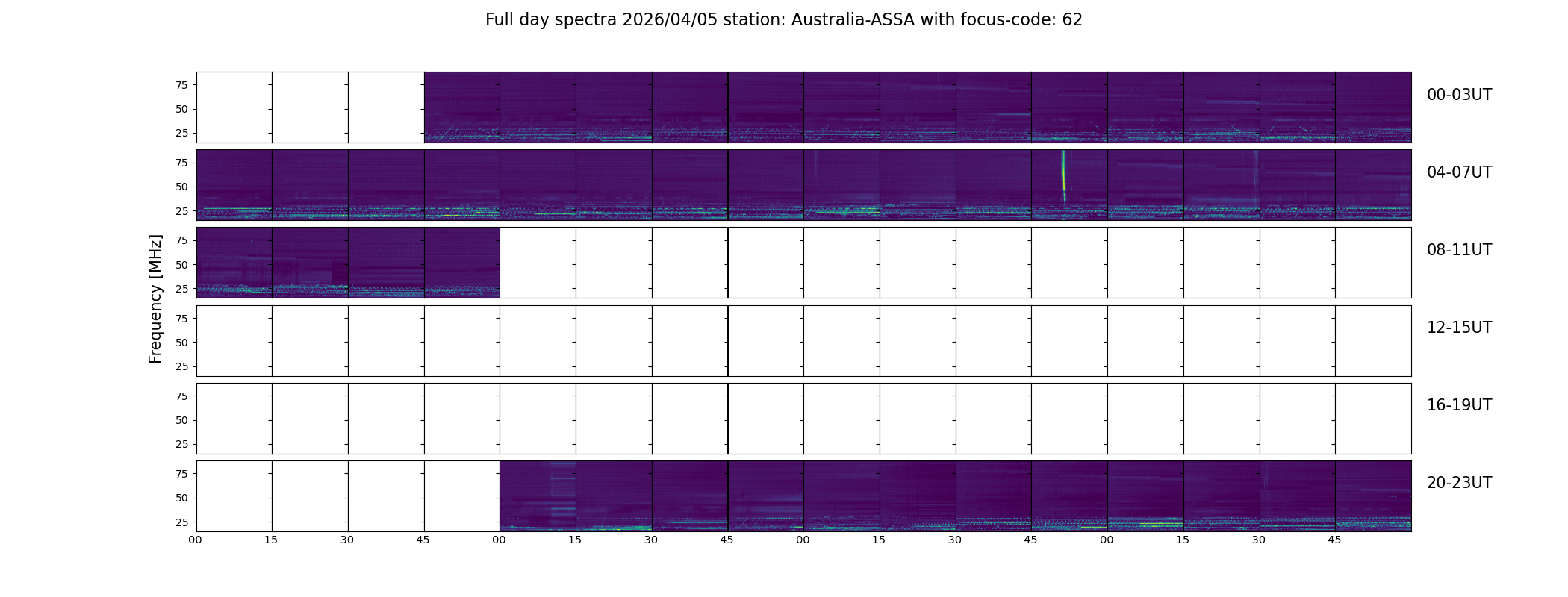 Full day spectra 2026/04/05 station: Australia-ASSA with focus-code: 62

Frequency [MHz]

75
50
25

00-03UT

75
50
25

04-07UT

75
50
25

08-11UT

75
50
25

12-15UT

75
50
25

16-19UT

75
50
25

20-23UT

00 15 30 45 00 15 30 45 00 15 30 45 00 15 30 45